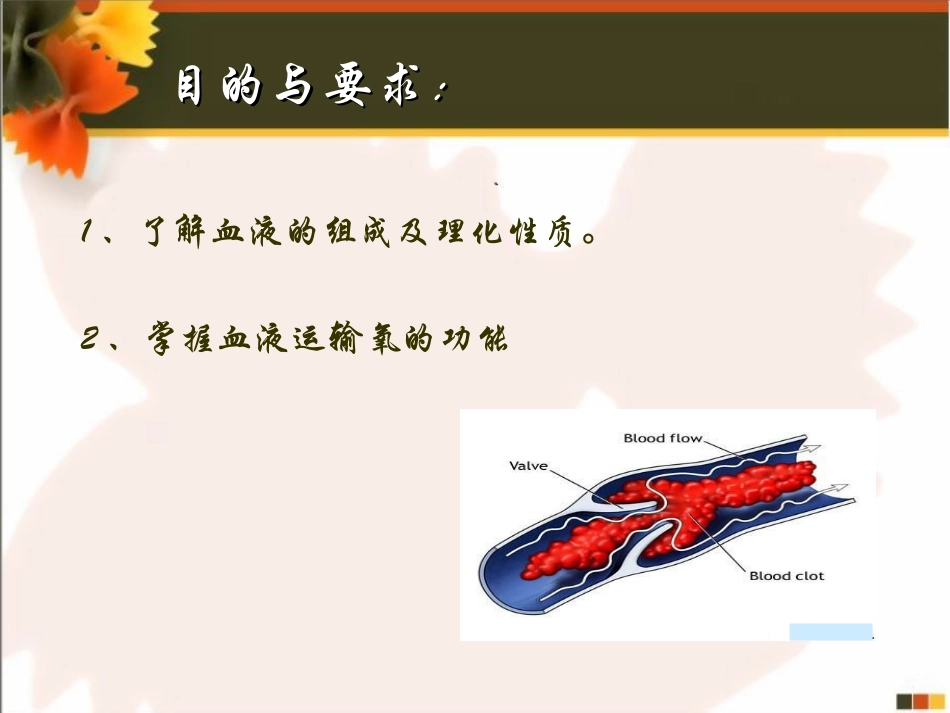 目的与要求：

1、了解血液的组成及理化性质。

2、掌握血液运输氧的功能

Blood flow

Valve

Blood clot